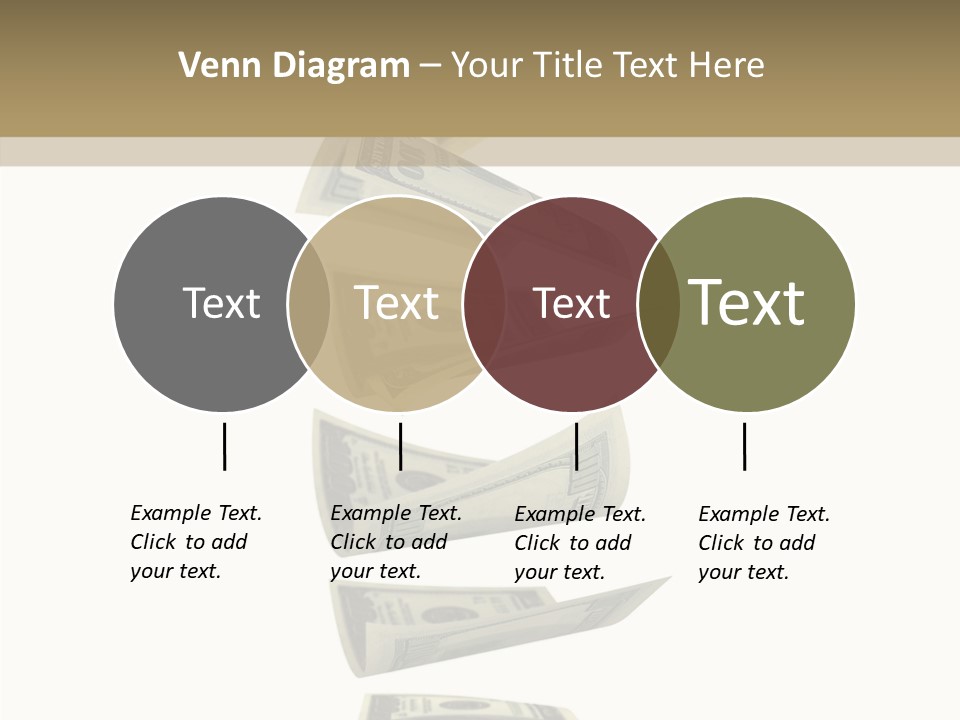 Venn Diagram – Your Title Text Here

Text

Text

Text

Text

Example Text. Click to add your text.

Example Text. Click to add your text.

Example Text. Click to add your text.

Example Text. Click to add your text.